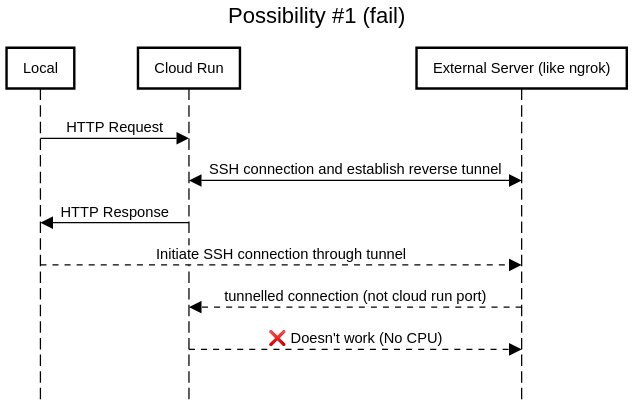 Possibility #1 (fail)

Local

Cloud Run

External Server (like ngrok)

HTTP Request

SSH connection and establish reverse tunnel

HTTP Response

Initiate SSH connection through tunnel

tunnelled connection (not cloud run port)

❌ Doesn't work (No CPU)